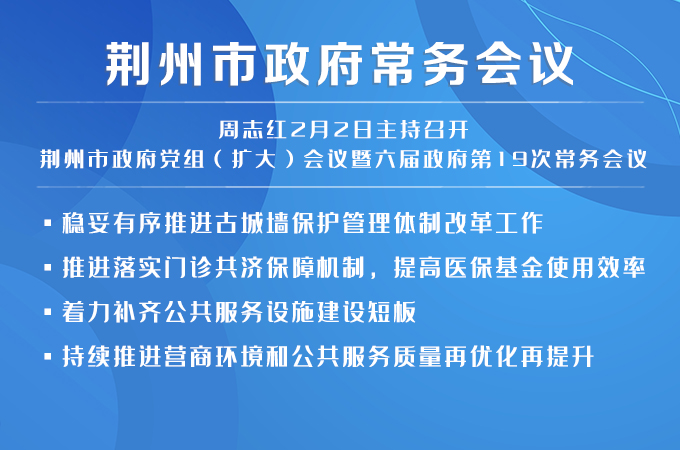 荆州市政府常务会议

周志红2月2日主持召开
荆州市政府党组（扩大）会议暨六届政府第19次常务会议

▪ 稳妥有序推进古城墙保护管理体制改革工作

▪ 推进落实门诊共济保障机制，提高医保基金使用效率

▪ 着力补齐公共服务设施建设短板

▪ 持续推进营商环境和公共服务质量再优化再提升